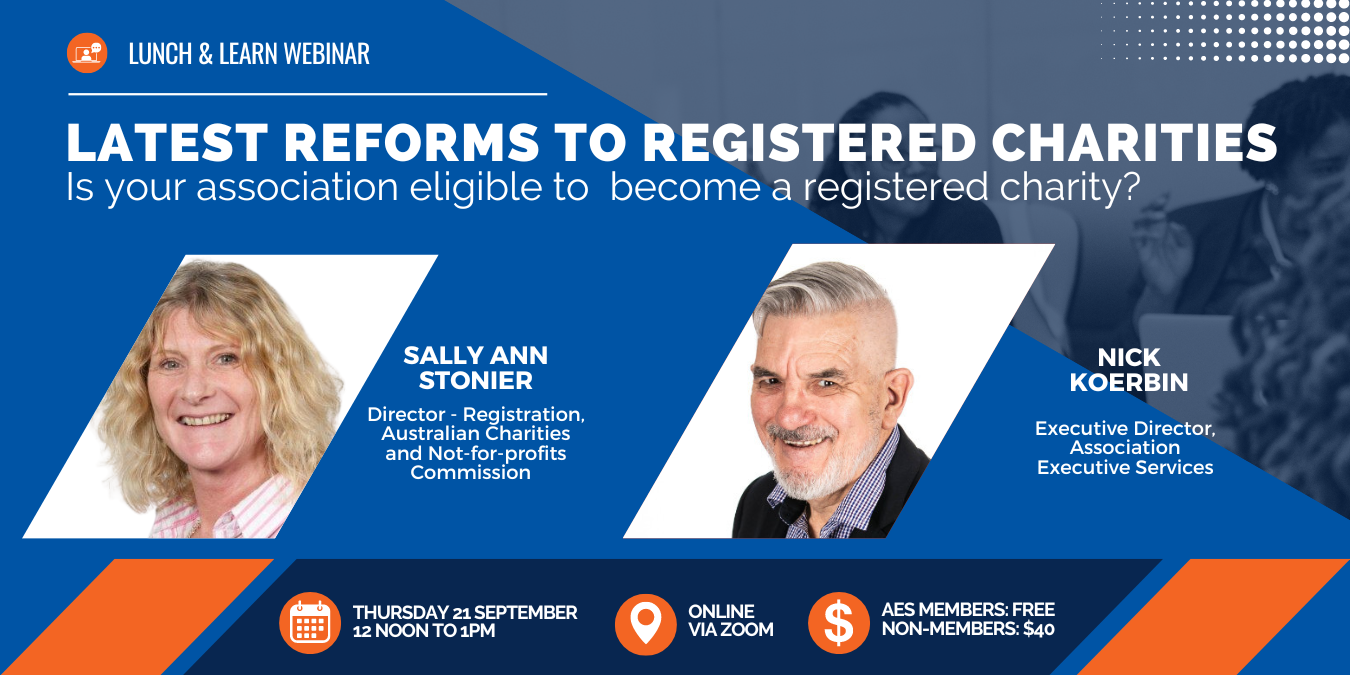 LUNCH & LEARN WEBINAR

LATEST REFORMS TO REGISTERED CHARITIES
Is your association eligible to become a registered charity?

SALLY ANN STONIER

Director - Registration, Australian Charities and Not-for-profits Commission

NICK KOERBIN

Executive Director, Association Executive Services

THURSDAY 21 SEPTEMBER
12 NOON TO 1PM

ONLINE
VIA ZOOM

AES MEMBERS: FREE
NON-MEMBERS: $40